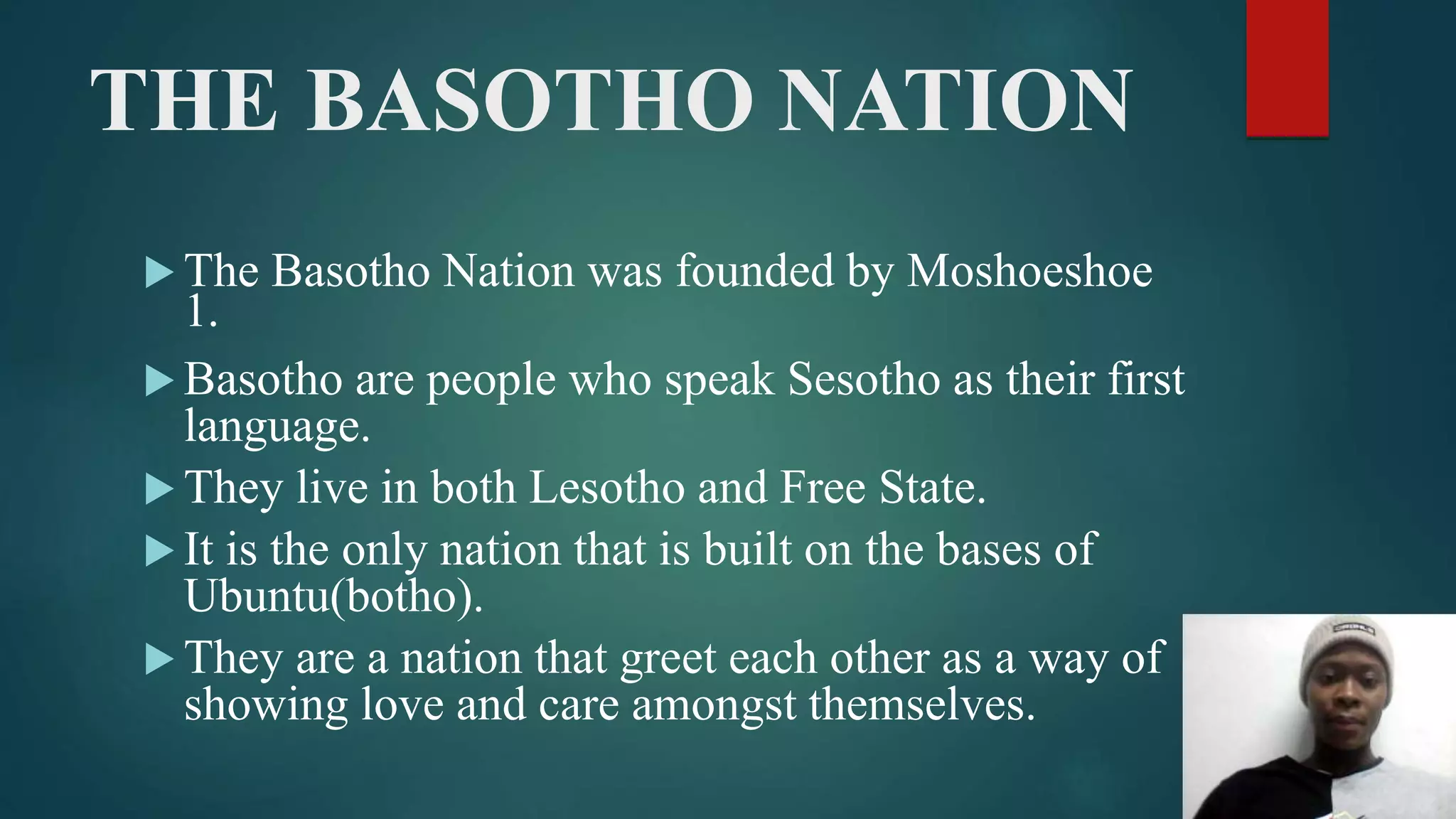 THE BASOTHO NATION

▶ The Basotho Nation was founded by Moshoeshoe 1.

▶ Basotho are people who speak Sesotho as their first language.

▶ They live in both Lesotho and Free State.

▶ It is the only nation that is built on the bases of Ubuntu(botho).

▶ They are a nation that greet each other as a way of showing love and care amongst themselves.